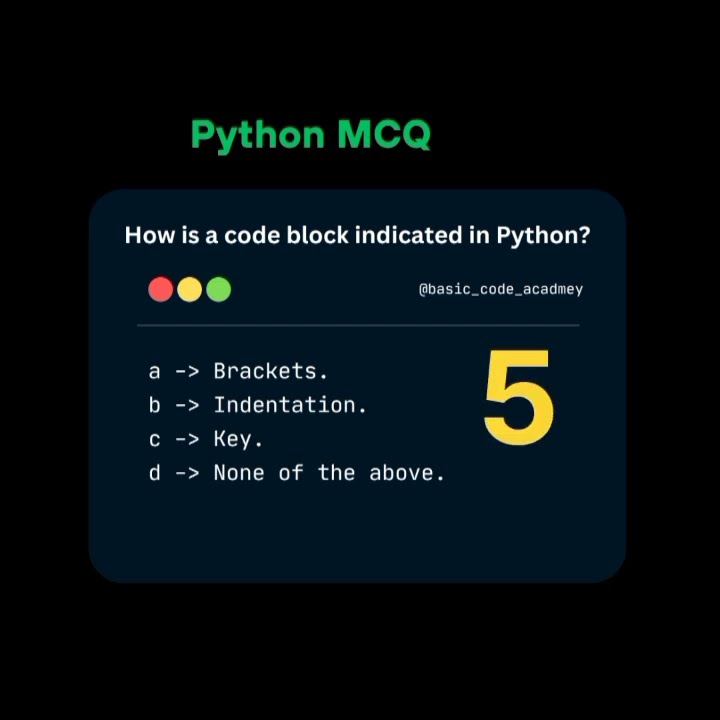 Python MCQ

How is a code block indicated in Python?

@basic_code_acadmey

a -> Brackets.
b -> Indentation.
c -> Key.
d -> None of the above.

5